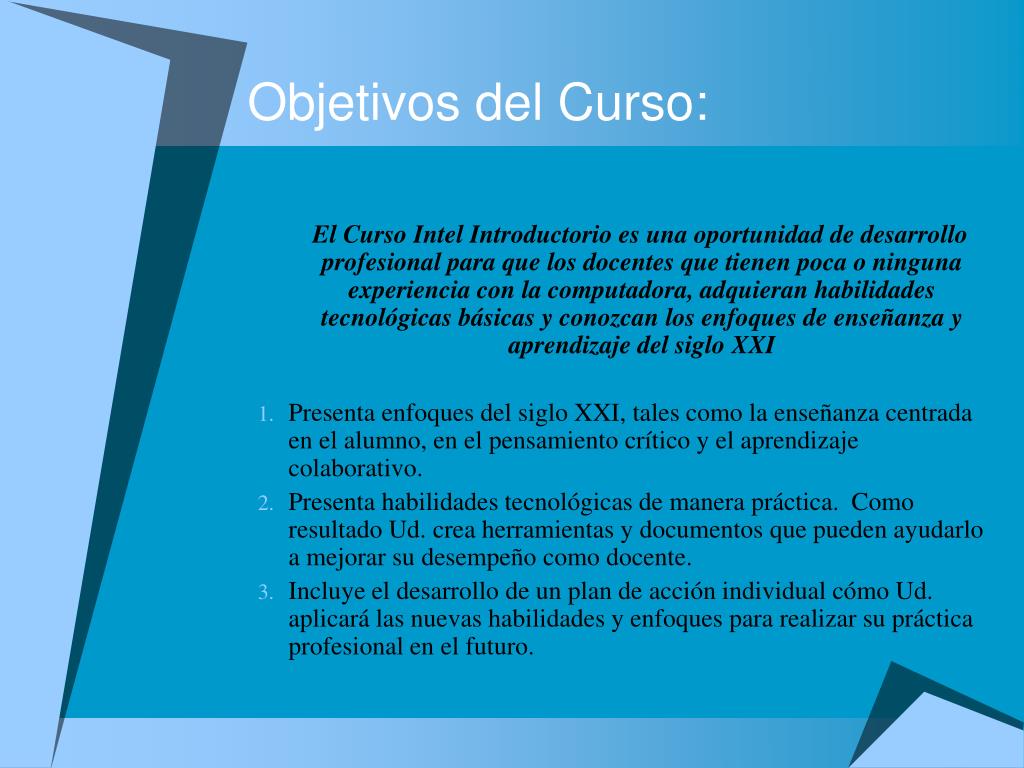 Objetivos del Curso:

El Curso Intel Introductorio es una oportunidad de desarrollo profesional para que los docentes que tienen poca o ninguna experiencia con la computadora, adquieran habilidades tecnológicas básicas y conozcan los enfoques de enseñanza y aprendizaje del siglo XXI

1. Presenta enfoques del siglo XXI, tales como la enseñanza centrada en el alumno, en el pensamiento crítico y el aprendizaje colaborativo.
2. Presenta habilidades tecnológicas de manera práctica. Como resultado Ud. crea herramientas y documentos que pueden ayudarlo a mejorar su desempeño como docente.
3. Incluye el desarrollo de un plan de acción individual cómo Ud. aplicará las nuevas habilidades y enfoques para realizar su práctica profesional en el futuro.